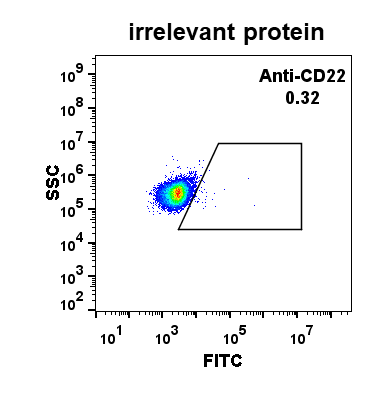 irrelevant protein

Anti-CD22
0.32

SSC

$10^9$
$10^8$
$10^7$
$10^6$
$10^5$
$10^4$
$10^3$
$10^2$

$10^1$ $10^3$ $10^5$ $10^7$

FITC